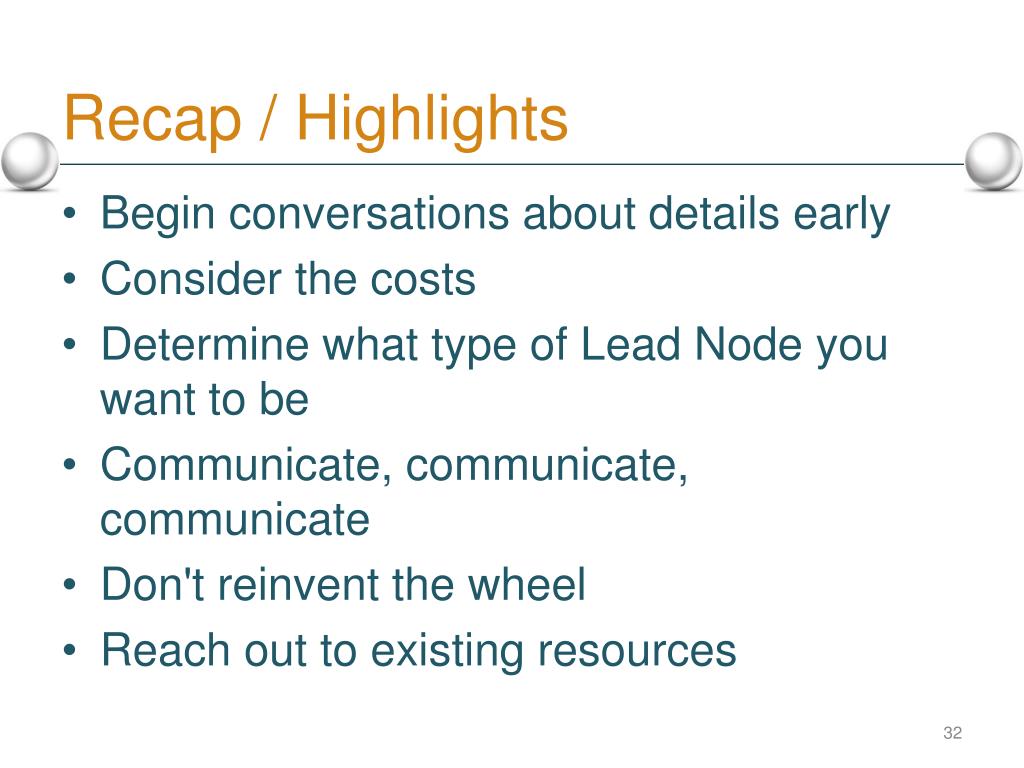 Recap / Highlights

• Begin conversations about details early
• Consider the costs
• Determine what type of Lead Node you want to be
• Communicate, communicate, communicate
• Don't reinvent the wheel
• Reach out to existing resources

32